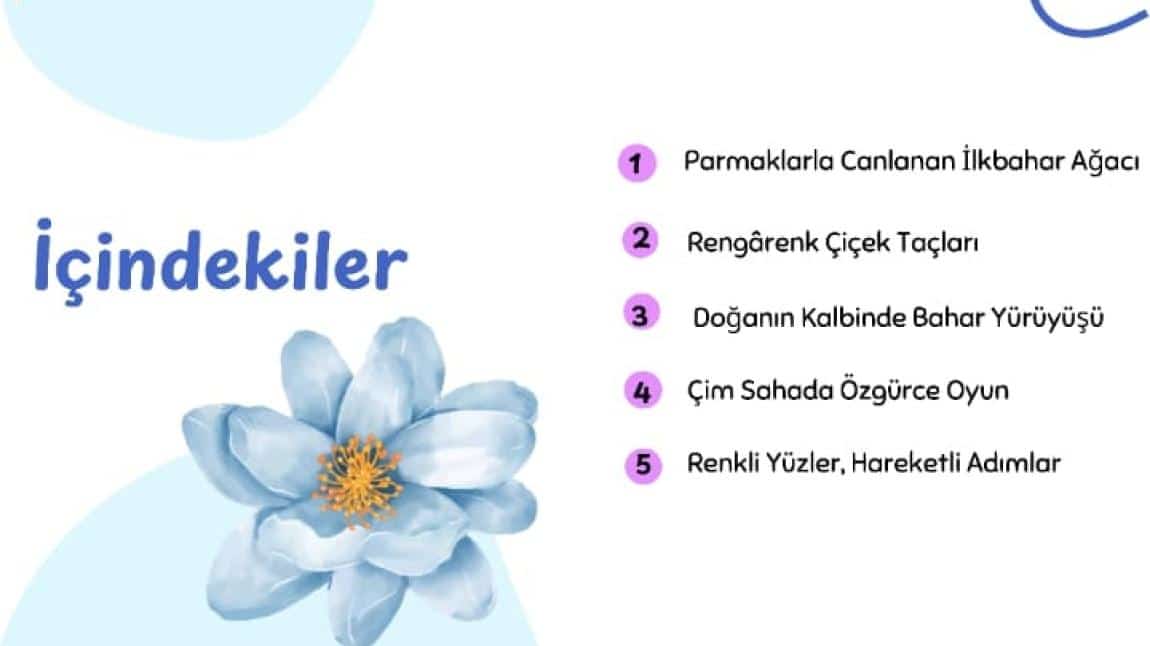 İçindekiler

1 Parmaklarla Canlanan İlkbahar Ağacı

2 Rengârenk Çiçek Taçları

3 Doğanın Kalbinde Bahar Yürüyüşü

4 Çim Sahada Özgürce Oyun

5 Renkli Yüzler, Hareketli Adımlar